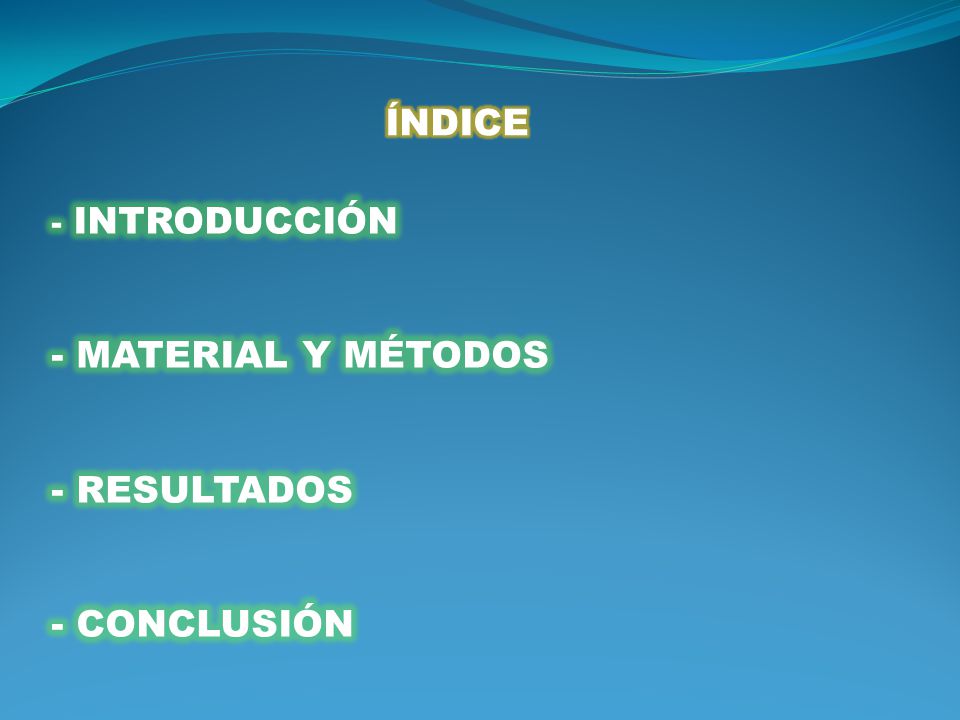 ÍNDICE

- INTRODUCCIÓN

- MATERIAL Y MÉTODOS

- RESULTADOS

- CONCLUSIÓN